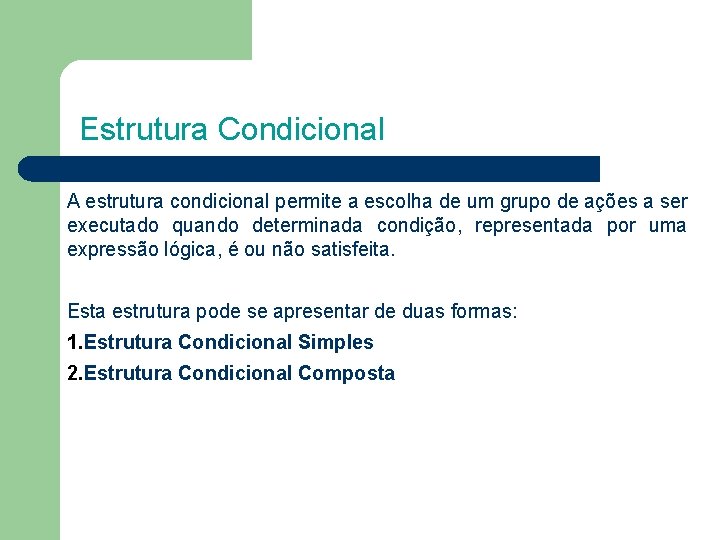 Estrutura Condicional

A estrutura condicional permite a escolha de um grupo de ações a ser executado quando determinada condição, representada por uma expressão lógica, é ou não satisfeita.

Esta estrutura pode se apresentar de duas formas:

1.Estrutura Condicional Simples

2.Estrutura Condicional Composta